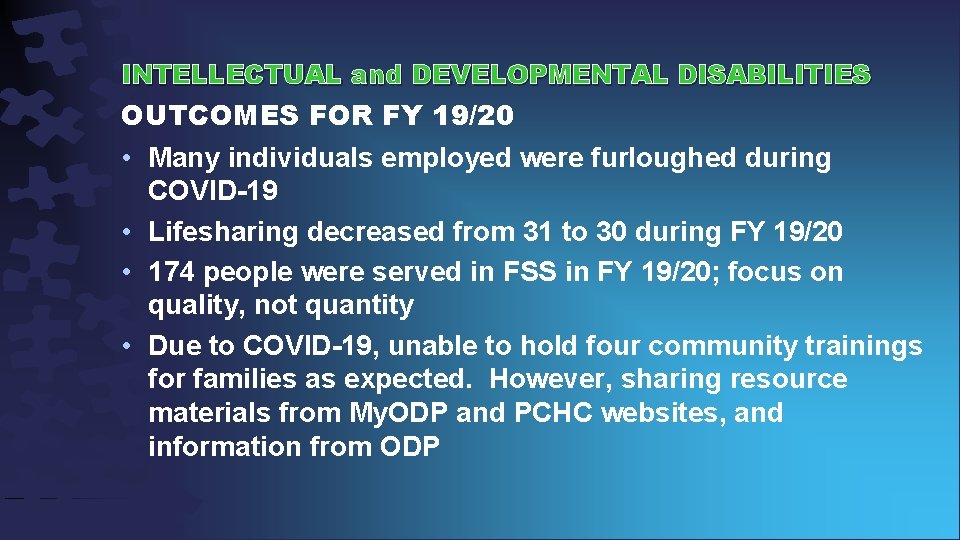 INTELLECTUAL and DEVELOPMENTAL DISABILITIES

OUTCOMES FOR FY 19/20

• Many individuals employed were furloughed during COVID-19
• Lifesharing decreased from 31 to 30 during FY 19/20
• 174 people were served in FSS in FY 19/20; focus on quality, not quantity
• Due to COVID-19, unable to hold four community trainings for families as expected. However, sharing resource materials from MyODP and PCHC websites, and information from ODP